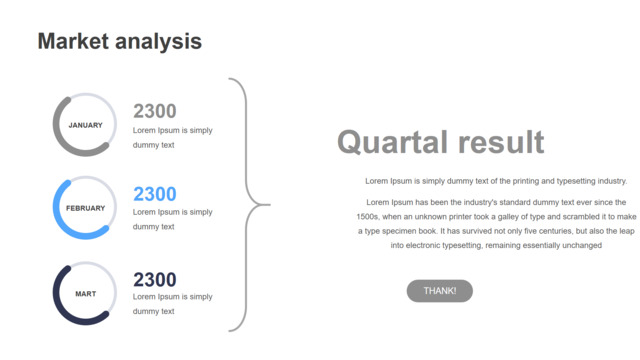 Market analysis

JANUARY

2300
Lorem Ipsum is simply dummy text

FEBRUARY

2300
Lorem Ipsum is simply dummy text

MART

2300
Lorem Ipsum is simply dummy text

Quartal result

Lorem Ipsum is simply dummy text of the printing and typesetting industry.

Lorem Ipsum has been the industry's standard dummy text ever since the 1500s, when an unknown printer took a galley of type and scrambled it to make a type specimen book. It has survived not only five centuries, but also the leap into electronic typesetting, remaining essentially unchanged

THANK!